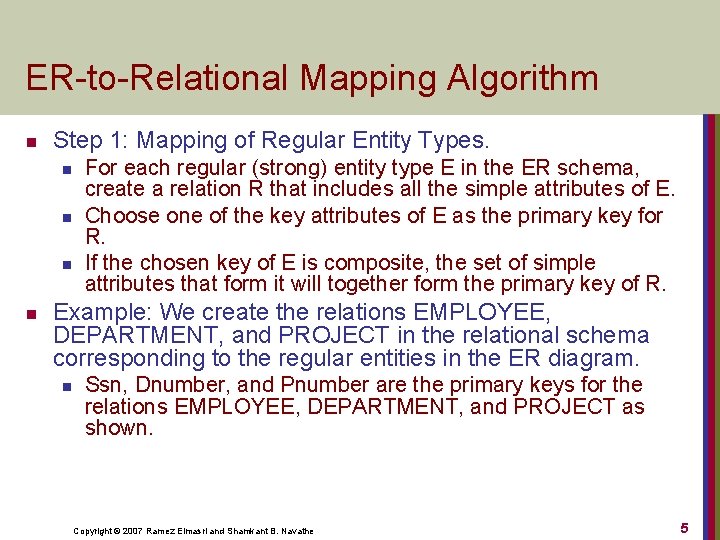 ER-to-Relational Mapping Algorithm

Step 1: Mapping of Regular Entity Types.

For each regular (strong) entity type E in the ER schema, create a relation R that includes all the simple attributes of E.

Choose one of the key attributes of E as the primary key for R.

If the chosen key of E is composite, the set of simple attributes that form it will together form the primary key of R.

Example: We create the relations EMPLOYEE, DEPARTMENT, and PROJECT in the relational schema corresponding to the regular entities in the ER diagram.

Ssn, Dnumber, and Pnumber are the primary keys for the relations EMPLOYEE, DEPARTMENT, and PROJECT as shown.

Copyright © 2007 Ramez Elmasri and Shamkant B. Navathe

5